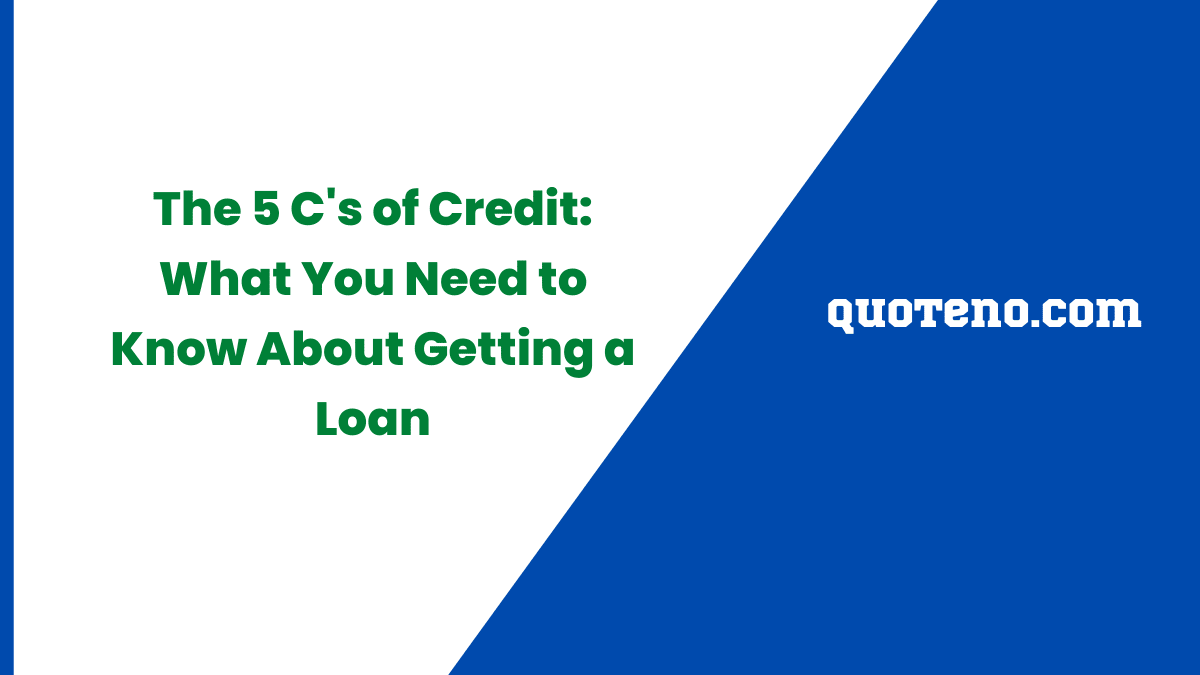 The 5 C's of Credit: What You Need to Know About Getting a Loan

quoteno.com